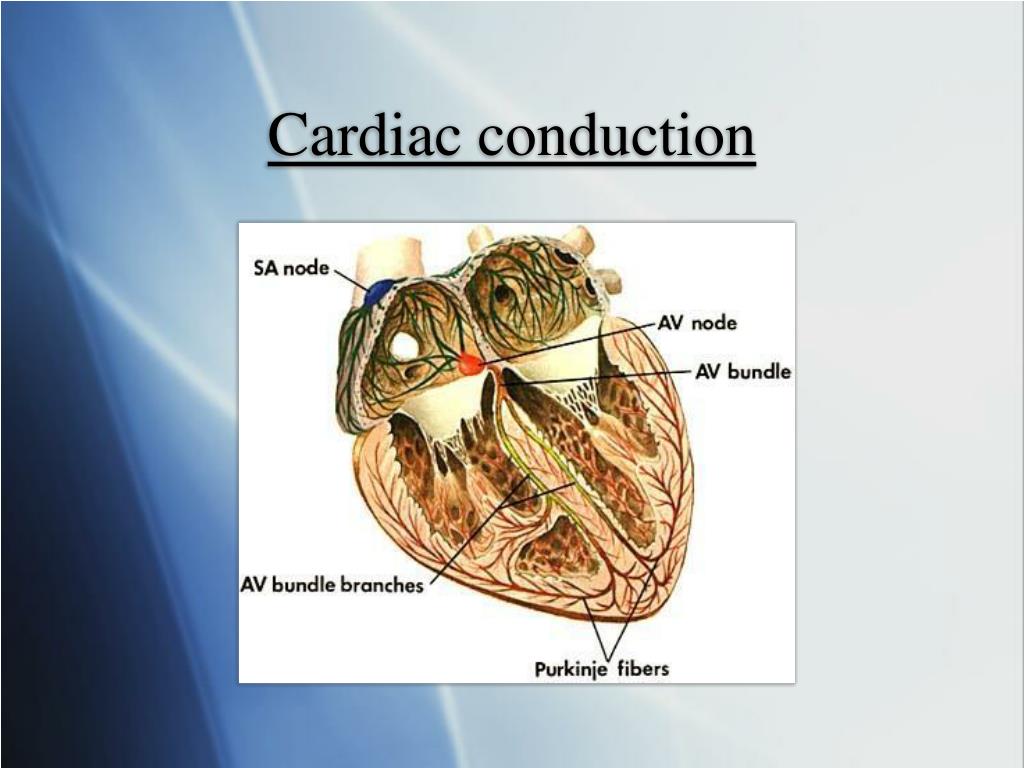 Cardiac conduction

SA node

AV node

AV bundle

AV bundle branches

Purkinje fibers